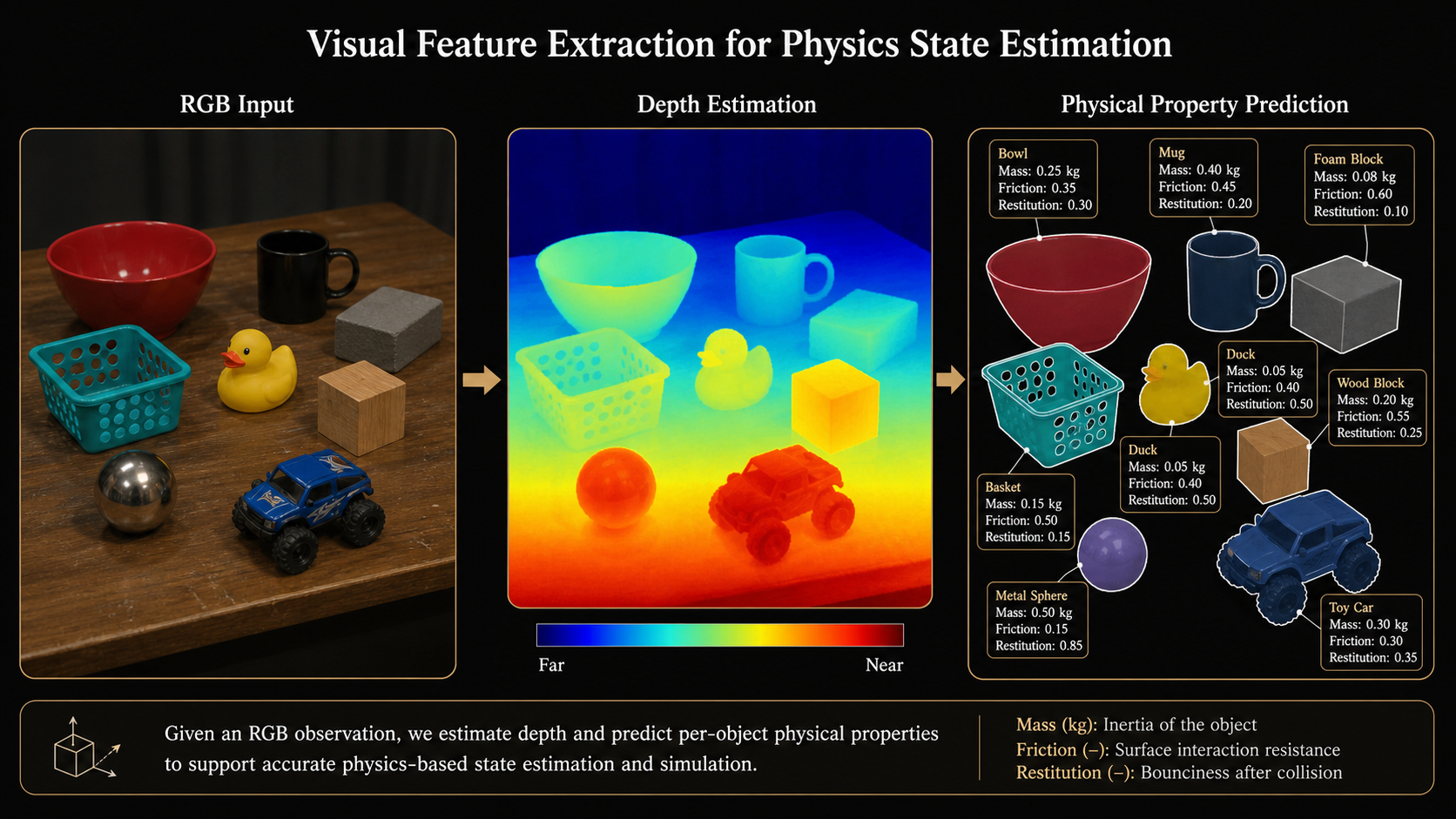 Visual Feature Extraction for Physics State Estimation

RGB Input

Depth Estimation

Far

Near

Physical Property Prediction

Bowl
Mass: 0.25 kg
Friction: 0.35
Restitution: 0.30

Mug
Mass: 0.40 kg
Friction: 0.45
Restitution: 0.20

Foam Block
Mass: 0.08 kg
Friction: 0.60
Restitution: 0.10

Duck
Mass: 0.05 kg
Friction: 0.40
Restitution: 0.50

Wood Block
Mass: 0.20 kg
Friction: 0.55
Restitution: 0.25

Duck
Mass: 0.05 kg
Friction: 0.40
Restitution: 0.50

Basket
Mass: 0.15 kg
Friction: 0.50
Restitution: 0.15

Metal Sphere
Mass: 0.50 kg
Friction: 0.15
Restitution: 0.85

Toy Car
Mass: 0.30 kg
Friction: 0.30
Restitution: 0.35

Given an RGB observation, we estimate depth and predict per-object physical properties to support accurate physics-based state estimation and simulation.

Mass (kg): Inertia of the object
Friction (–): Surface interaction resistance
Restitution (–): Bounciness after collision